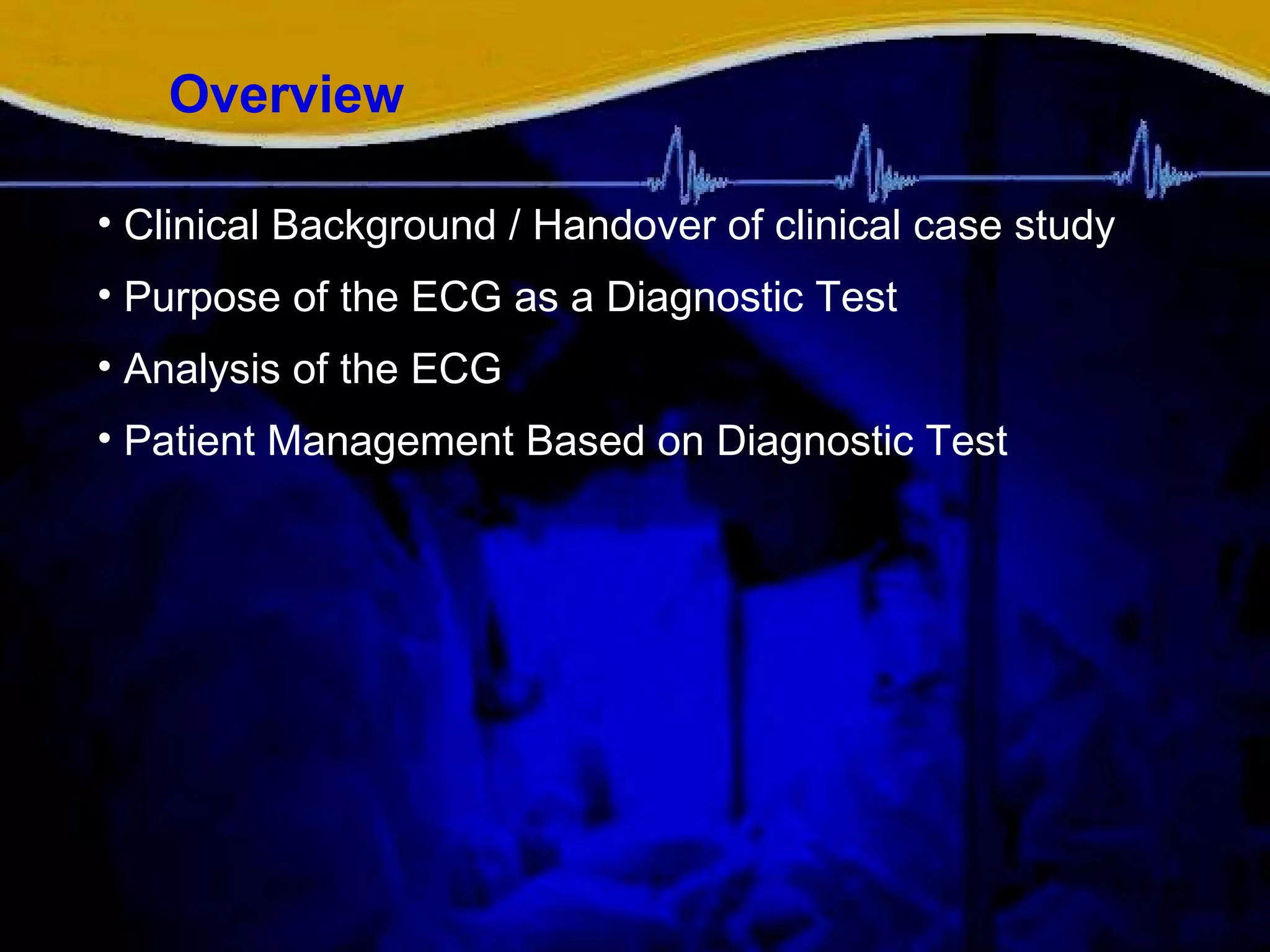 Overview

• Clinical Background / Handover of clinical case study
• Purpose of the ECG as a Diagnostic Test
• Analysis of the ECG
• Patient Management Based on Diagnostic Test